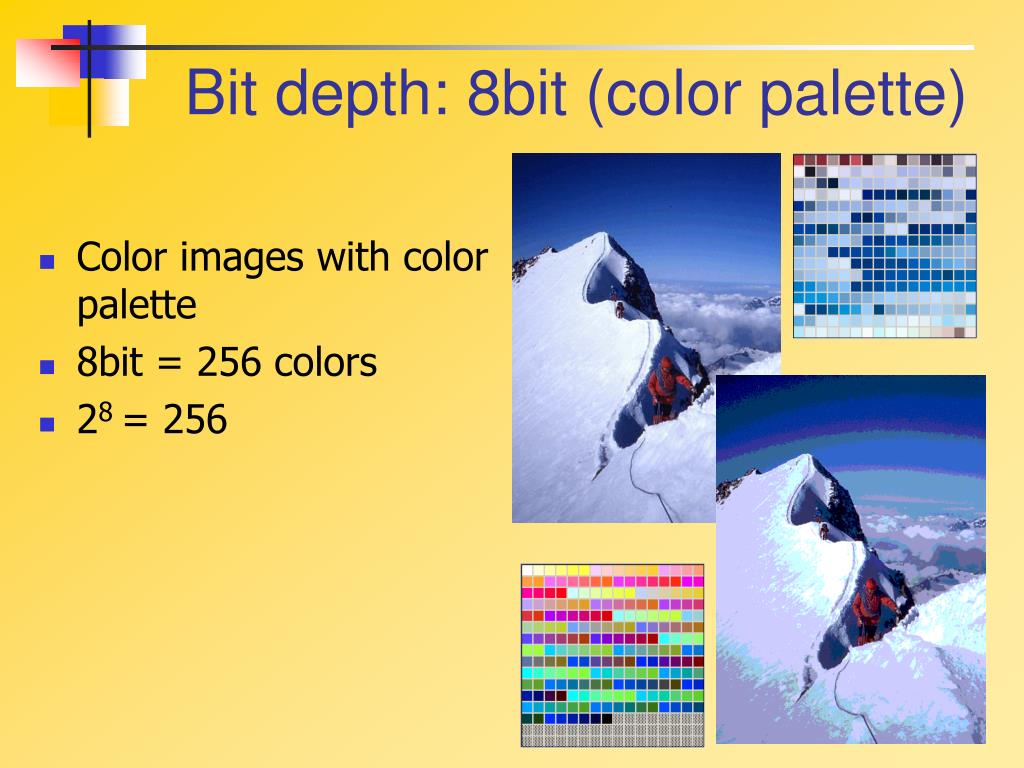 Bit depth: 8bit (color palette)

- Color images with color palette
- 8bit = 256 colors
- $2^8$ = 256